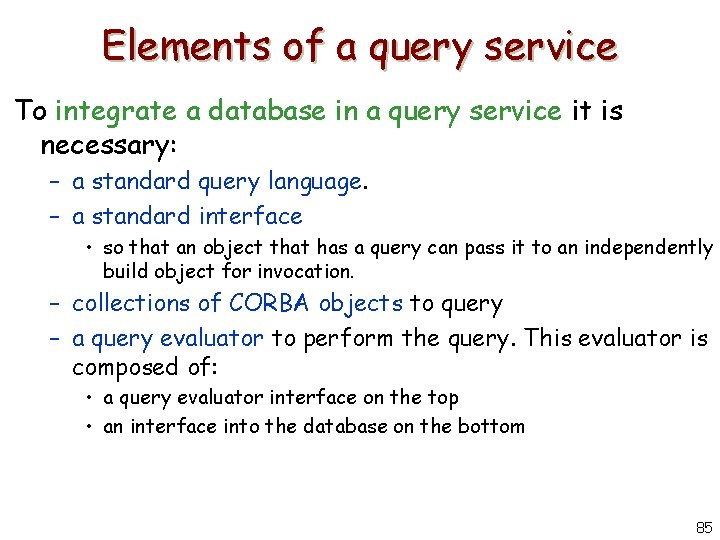 Elements of a query service

To integrate a database in a query service it is necessary:

– a standard query language.
– a standard interface
  • so that an object that has a query can pass it to an independently build object for invocation.
– collections of CORBA objects to query
– a query evaluator to perform the query. This evaluator is composed of:
  • a query evaluator interface on the top
  • an interface into the database on the bottom

85